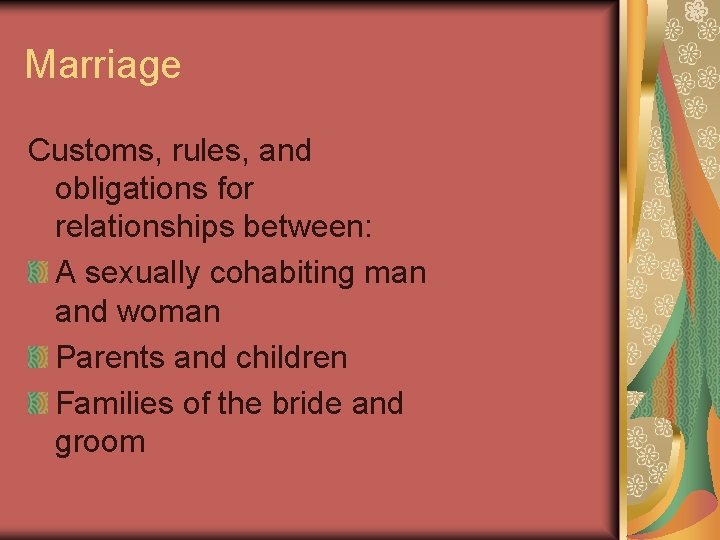 Marriage

Customs, rules, and obligations for relationships between:

A sexually cohabiting man and woman

Parents and children

Families of the bride and groom